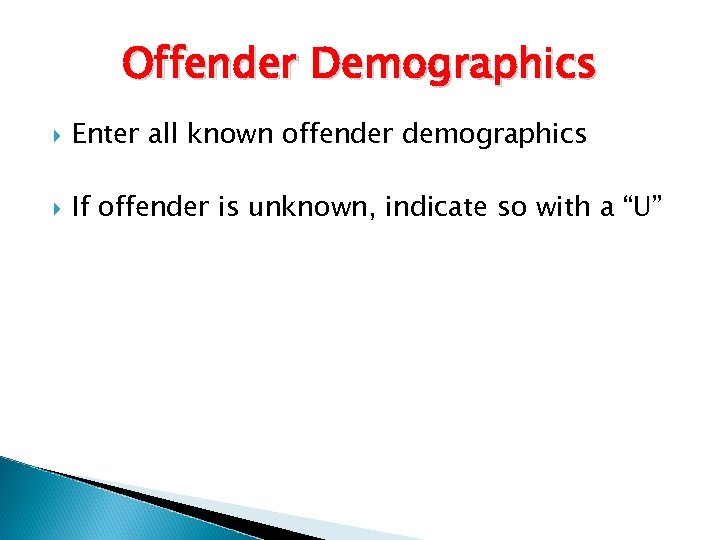 Offender Demographics

Enter all known offender demographics

If offender is unknown, indicate so with a “U”